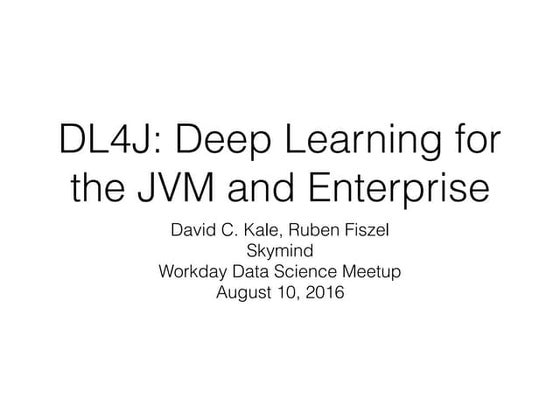 DL4J: Deep Learning for the JVM and Enterprise

David C. Kale, Ruben Fiszel
Skymind
Workday Data Science Meetup
August 10, 2016